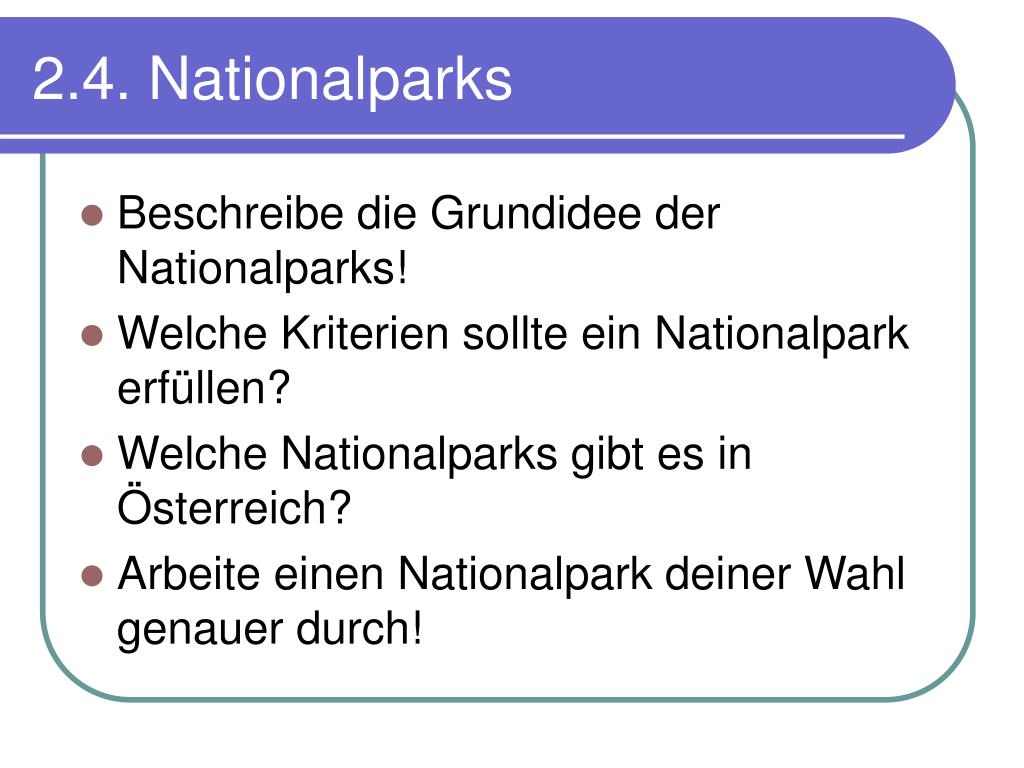 2.4. Nationalparks

- Beschreibe die Grundidee der Nationalparks!
- Welche Kriterien sollte ein Nationalpark erfüllen?
- Welche Nationalparks gibt es in Österreich?
- Arbeite einen Nationalpark deiner Wahl genauer durch!